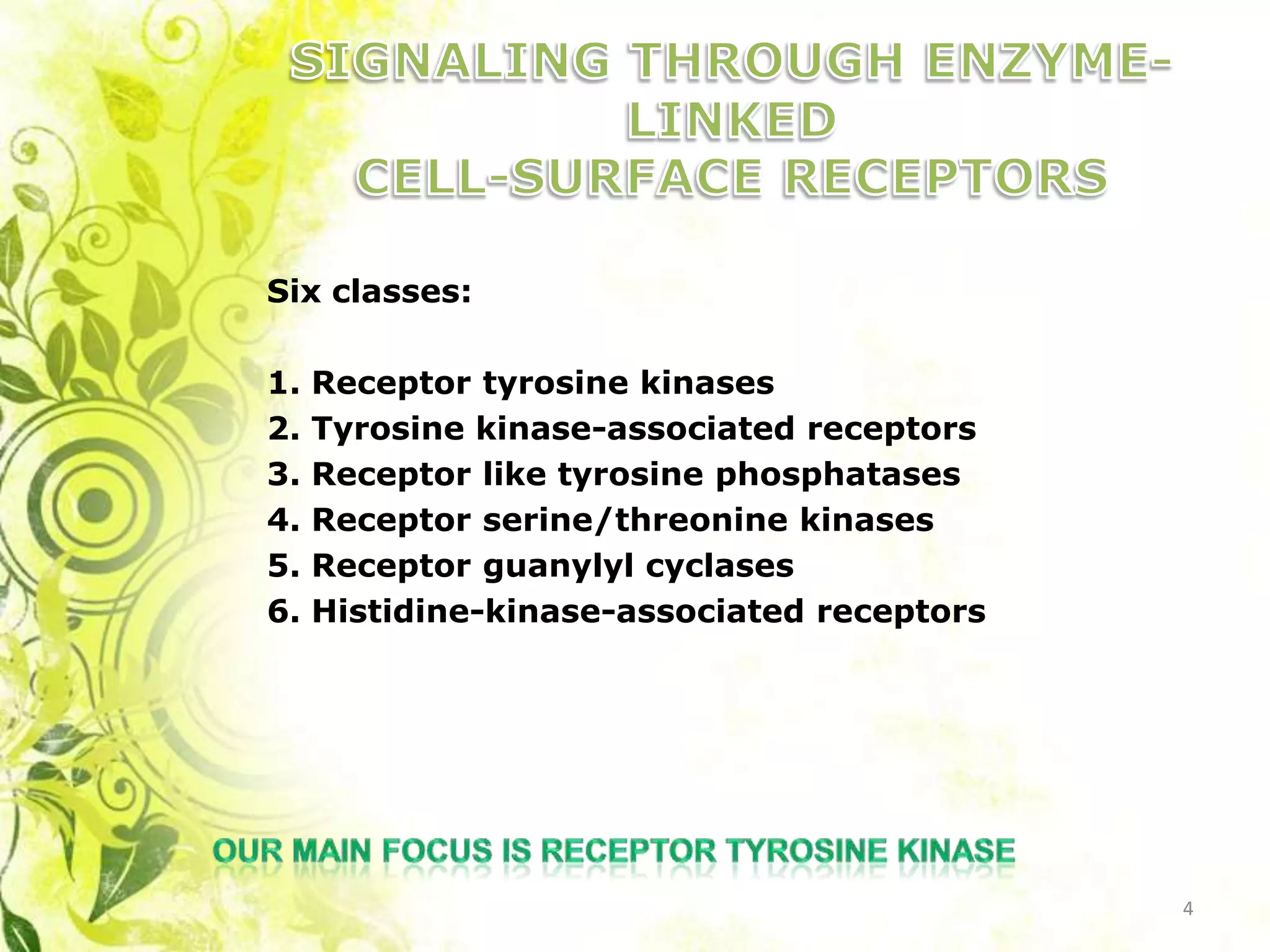 SIGNALING THROUGH ENZYME-LINKED
CELL-SURFACE RECEPTORS

Six classes:

1. Receptor tyrosine kinases
2. Tyrosine kinase-associated receptors
3. Receptor like tyrosine phosphatases
4. Receptor serine/threonine kinases
5. Receptor guanylyl cyclases
6. Histidine-kinase-associated receptors

OUR MAIN FOCUS IS RECEPTOR TYROSINE KINASE

4